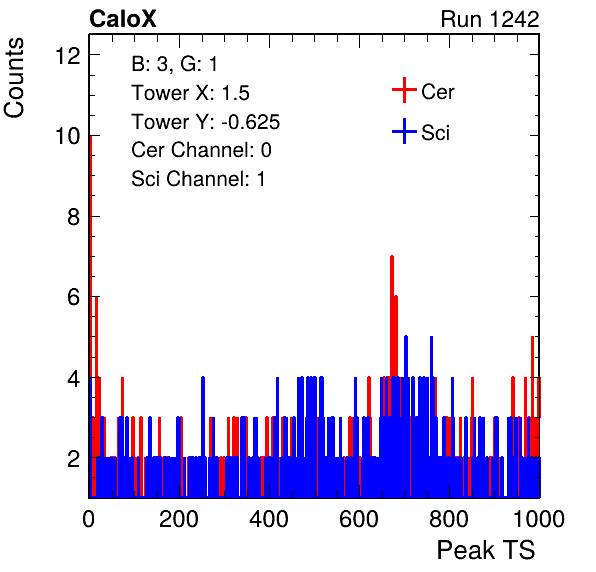 CaloX

Run 1242

Counts

B: 3, G: 1
Tower X: 1.5
Tower Y: -0.625
Cer Channel: 0
Sci Channel: 1

Cer
Sci

12
10
8
6
4
2

0
200
400
600
800
1000

Peak TS